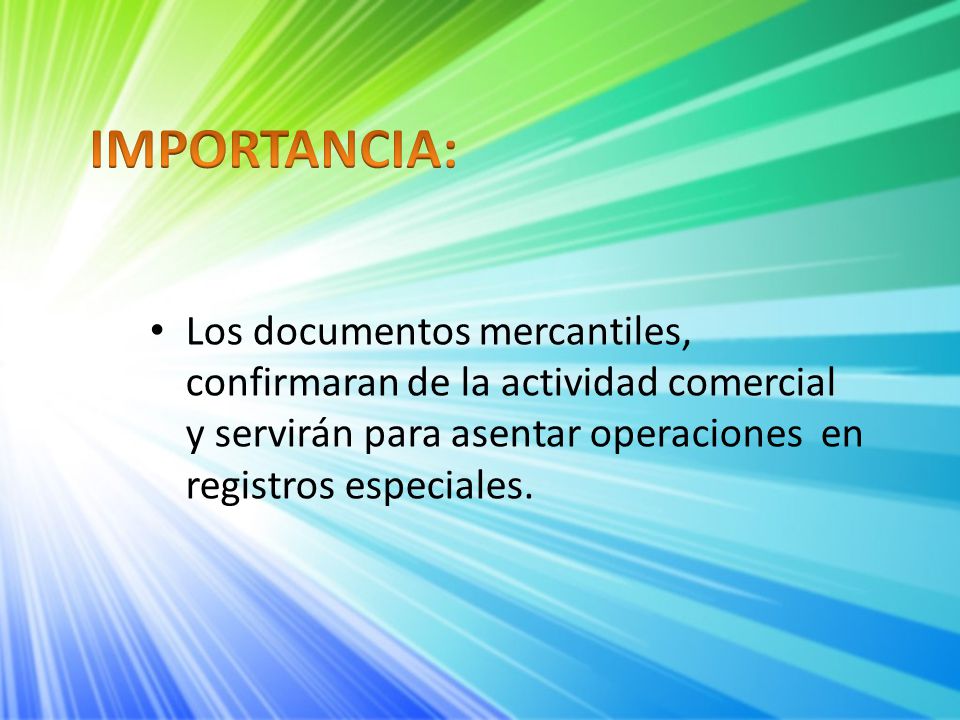 IMPORTANCIA:

• Los documentos mercantiles, confirmaran de la actividad comercial y servirán para asentar operaciones en registros especiales.